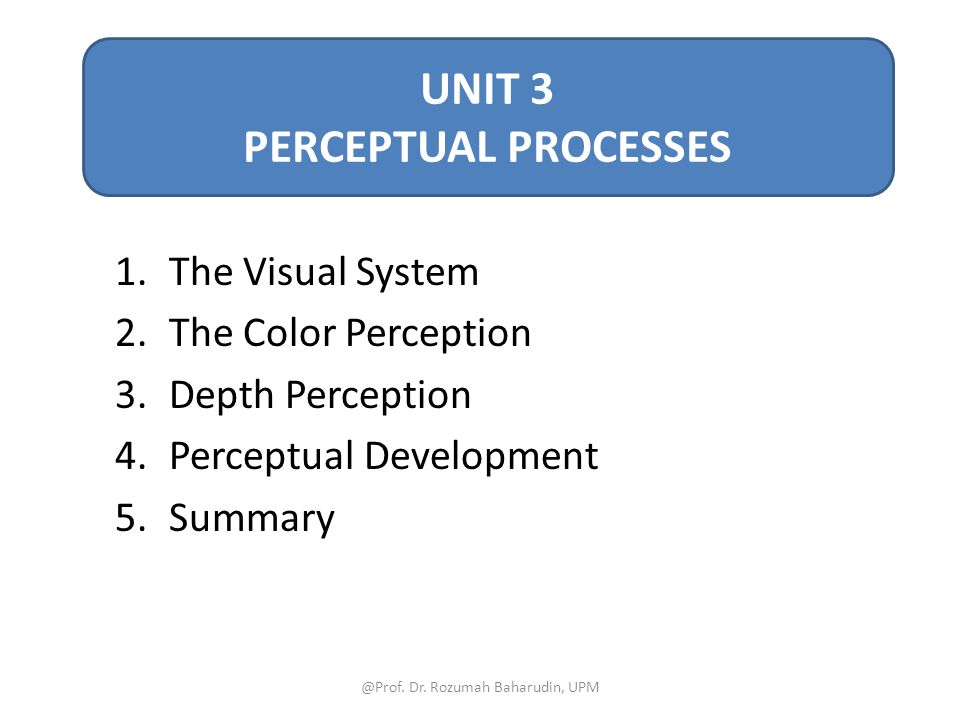 UNIT 3
PERCEPTUAL PROCESSES

1. The Visual System
2. The Color Perception
3. Depth Perception
4. Perceptual Development
5. Summary

@Prof. Dr. Rozumah Baharudin, UPM